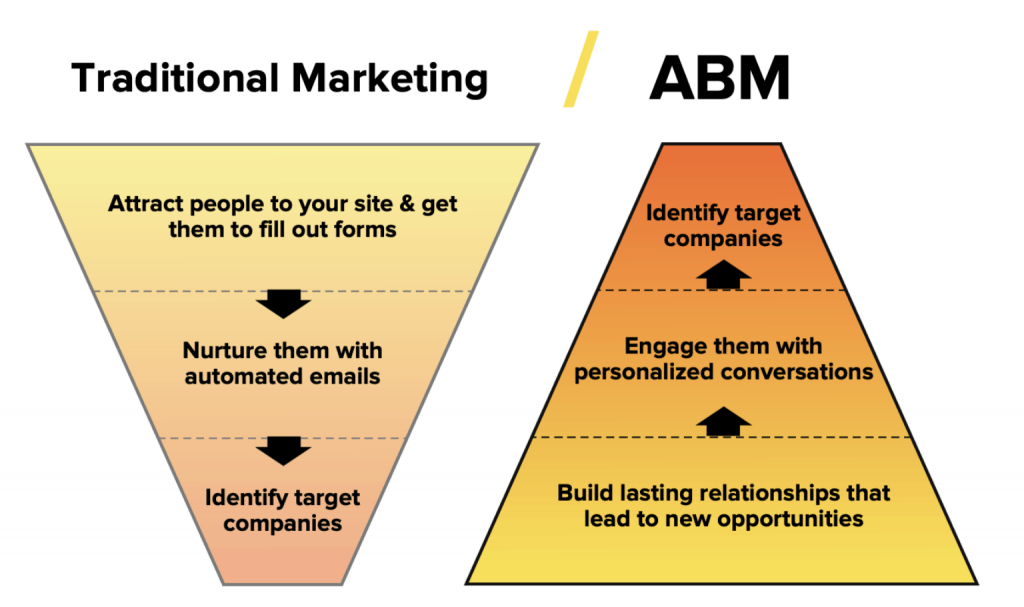 Traditional Marketing / ABM

Attract people to your site & get them to fill out forms

Nurture them with automated emails

Identify target companies

Identify target companies

Engage them with personalized conversations

Build lasting relationships that lead to new opportunities